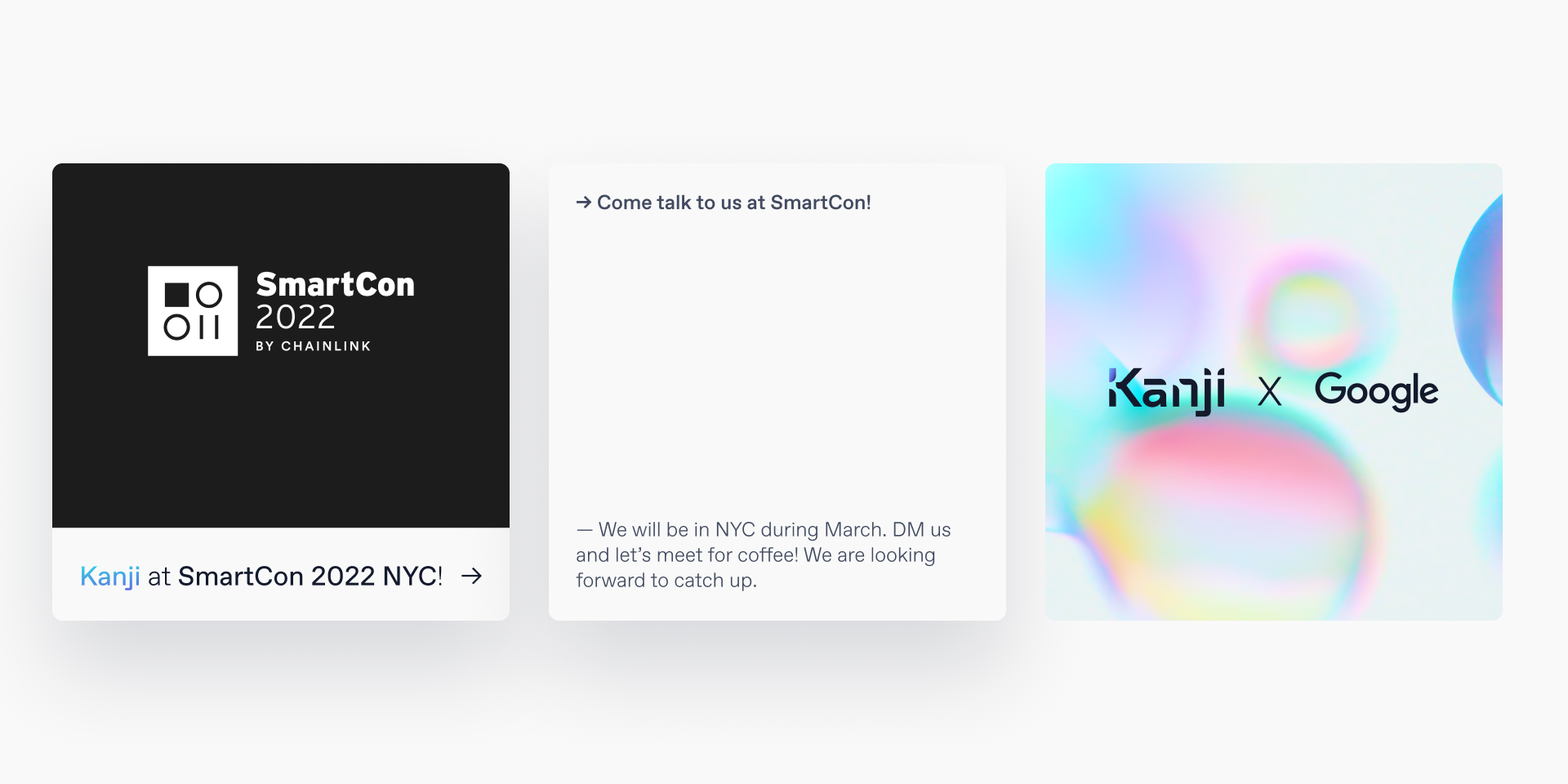 SmartCon
2022
BY CHAINLINK

Kanji at SmartCon 2022 NYC! →

→ Come talk to us at SmartCon!

— We will be in NYC during March. DM us and let's meet for coffee! We are looking forward to catch up.

Kanji X Google